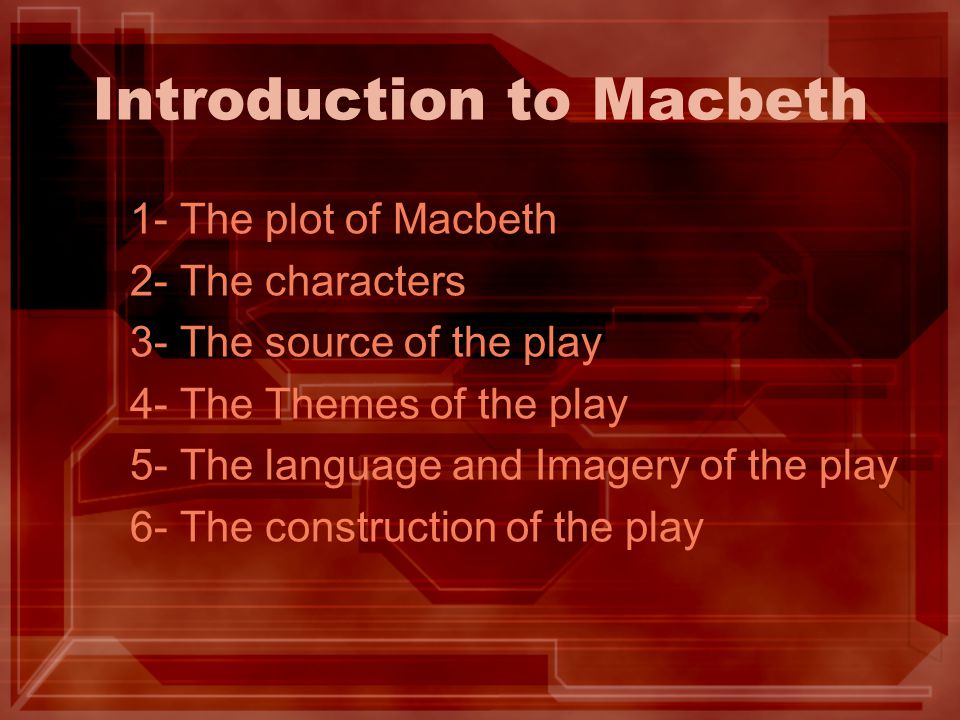 Introduction to Macbeth

1- The plot of Macbeth
2- The characters
3- The source of the play
4- The Themes of the play
5- The language and Imagery of the play
6- The construction of the play